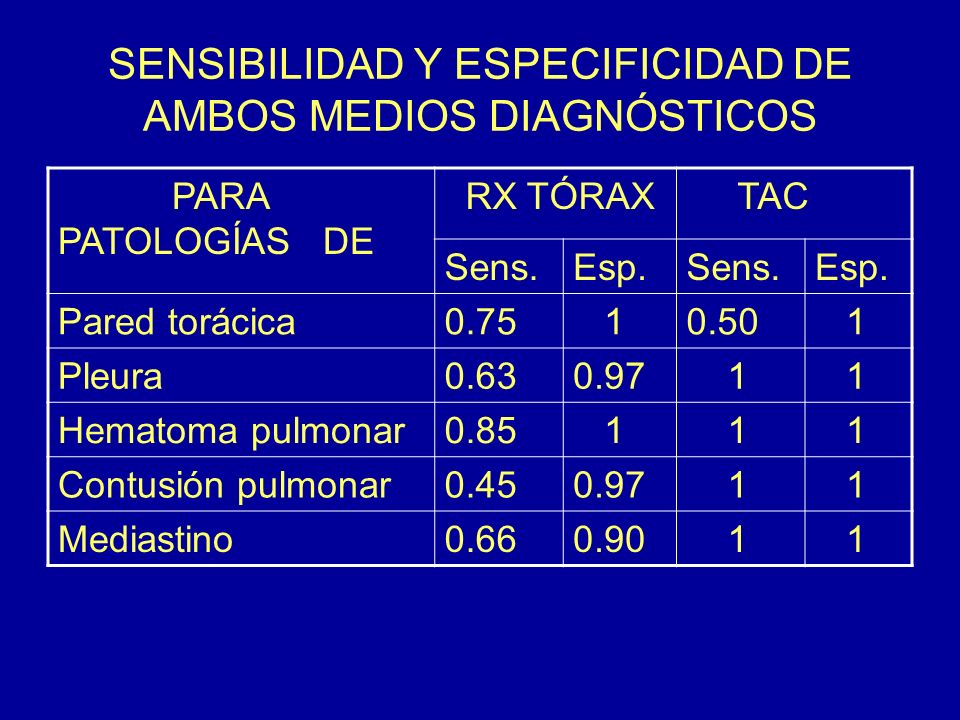 SENSIBILIDAD Y ESPECIFICIDAD DE AMBOS MEDIOS DIAGNÓSTICOS

| PARA PATOLOGÍAS DE | RX TÓRAX | | TAC | |
|---|---|---|---|---|
| | Sens. | Esp. | Sens. | Esp. |
| Pared torácica | 0.75 | 1 | 0.50 | 1 |
| Pleura | 0.63 | 0.97 | 1 | 1 |
| Hematoma pulmonar | 0.85 | 1 | 1 | 1 |
| Contusión pulmonar | 0.45 | 0.97 | 1 | 1 |
| Mediastino | 0.66 | 0.90 | 1 | 1 |